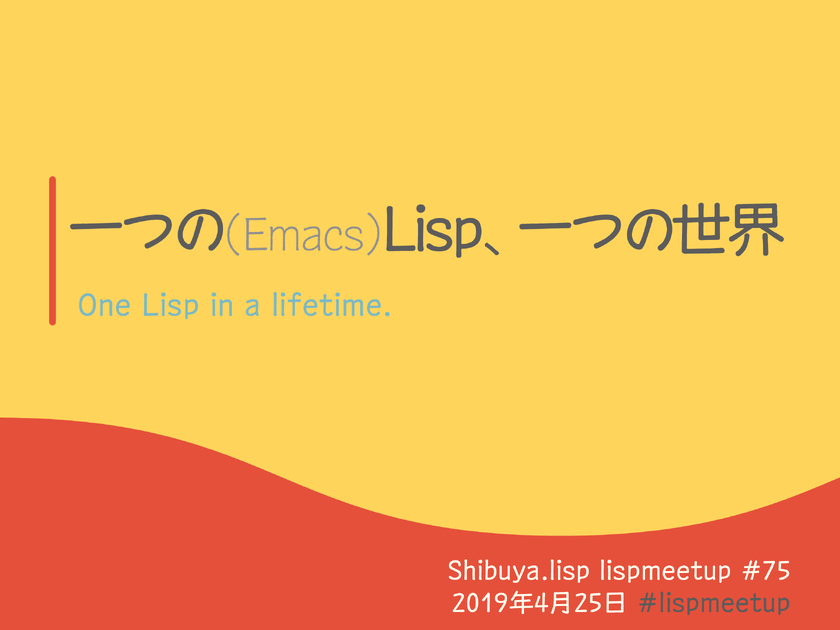 一つの(Emacs)Lisp、一つの世界

One Lisp in a lifetime.

Shibuya.lisp lispmeetup #75
2019年4月25日 #lispmeetup